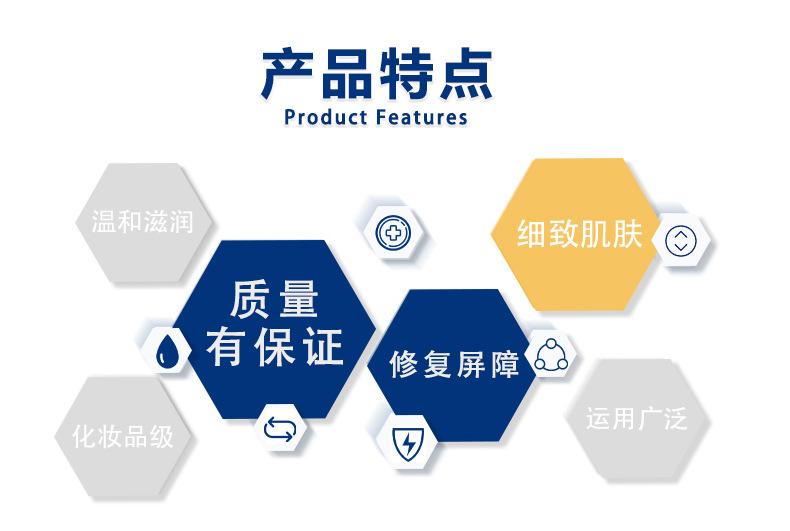 产品特点
Product Features

温和滋润

细致肌肤

质量有保证

修复屏障

化妆品级

运用广泛